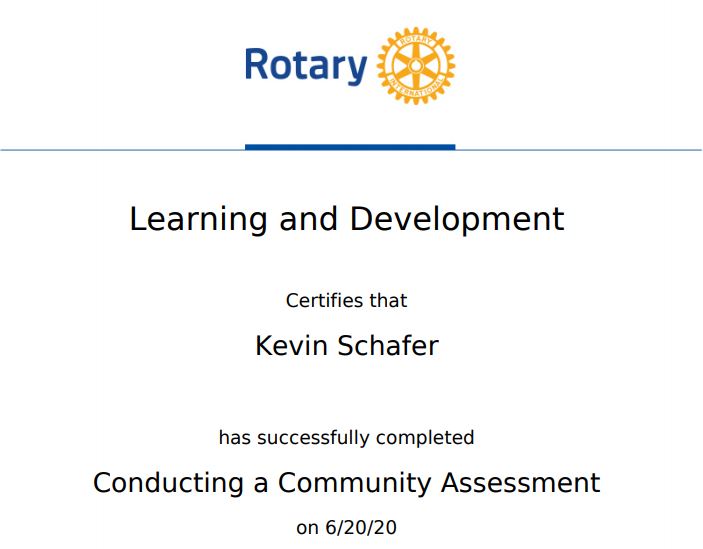 Rotary
ROTARY INTERNATIONAL

Learning and Development

Certifies that

Kevin Schafer

has successfully completed

Conducting a Community Assessment

on 6/20/20